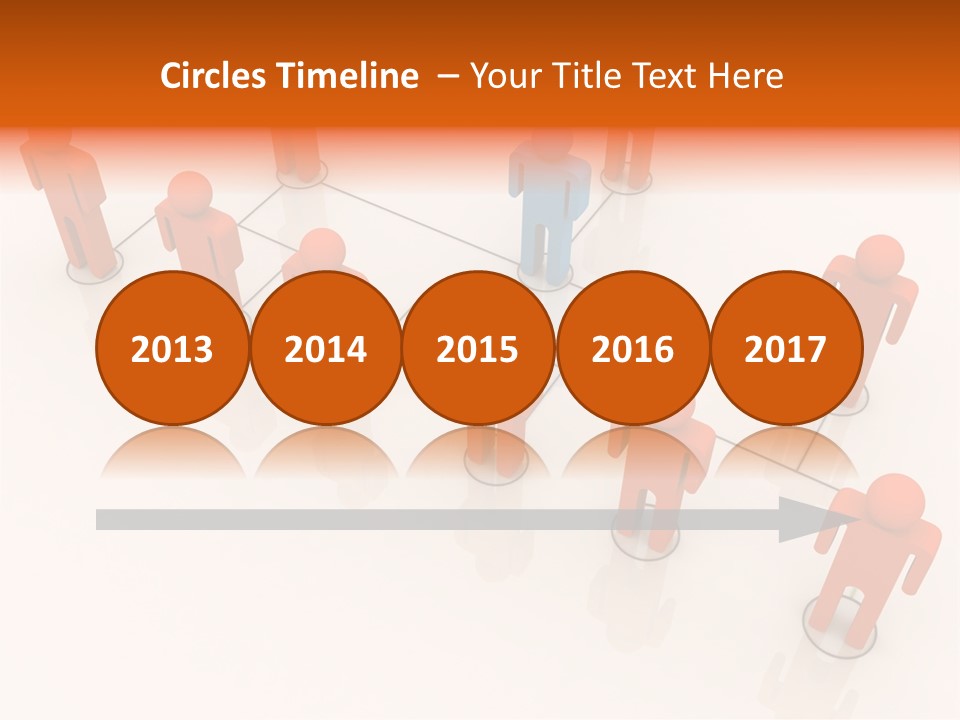 Circles Timeline – Your Title Text Here

2013

2014

2015

2016

2017